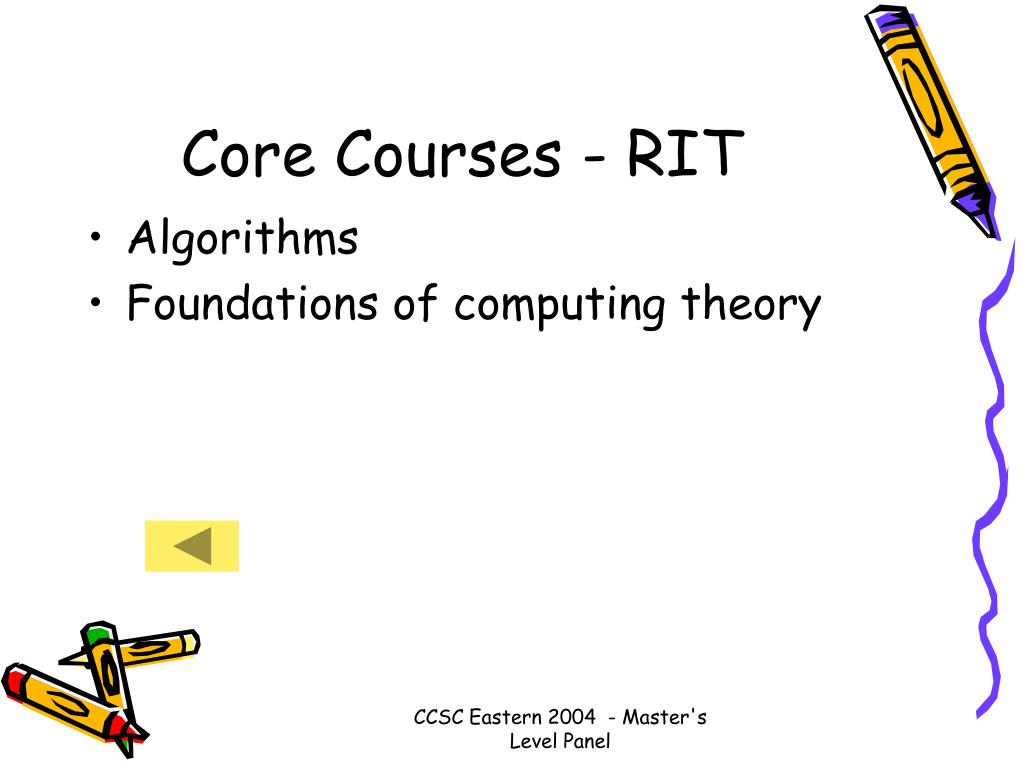 Core Courses - RIT

• Algorithms
• Foundations of computing theory

CCSC Eastern 2004 - Master's Level Panel